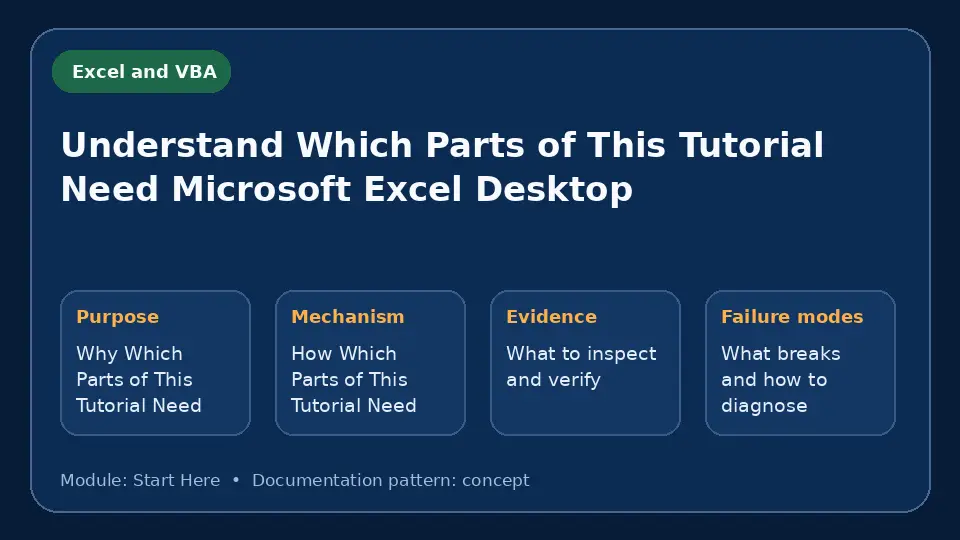 Excel and VBA

Understand Which Parts of This Tutorial Need Microsoft Excel Desktop

Purpose

Why Which Parts of This Tutorial Need

Mechanism

How Which Parts of This Tutorial Need

Evidence

What to inspect and verify

Failure modes

What breaks and how to diagnose

Module: Start Here • Documentation pattern: concept